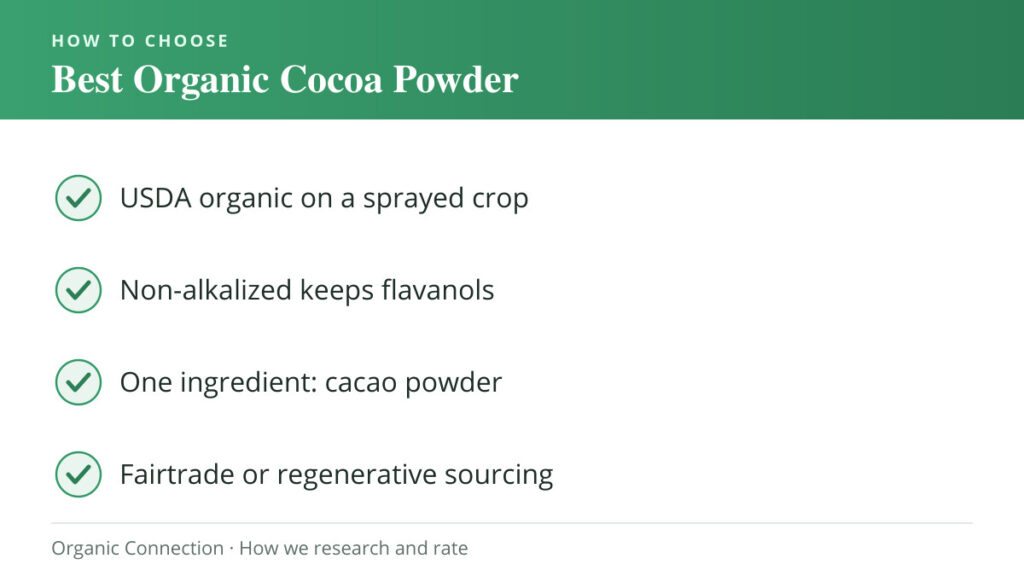 HOW TO CHOOSE
Best Organic Cocoa Powder

USDA organic on a sprayed crop

Non-alkalized keeps flavanols

One ingredient: cacao powder

Fairtrade or regenerative sourcing

Organic Connection · How we research and rate